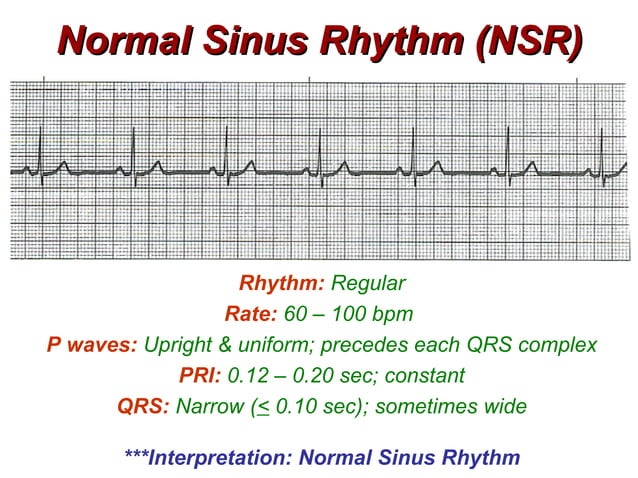 Normal Sinus Rhythm (NSR)

Rhythm: Regular
Rate: 60 – 100 bpm
P waves: Upright & uniform; precedes each QRS complex
PRI: 0.12 – 0.20 sec; constant
QRS: Narrow ($\leq$ 0.10 sec); sometimes wide

***Interpretation: Normal Sinus Rhythm